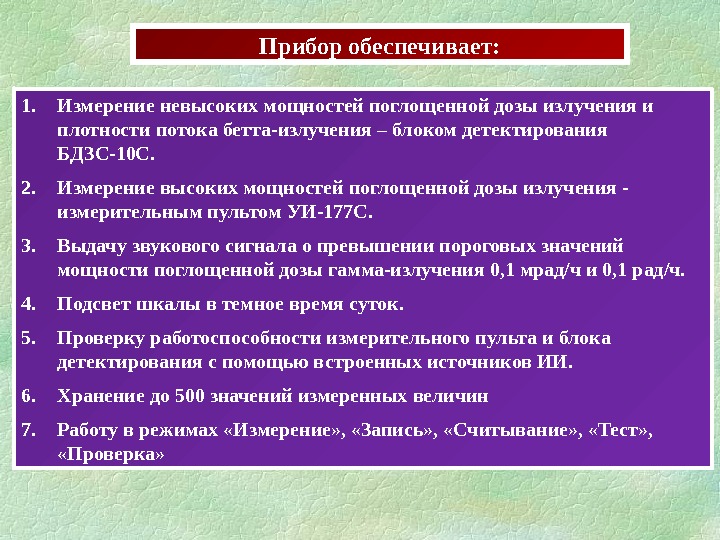 Прибор обеспечивает:

1. Измерение невысоких мощностей поглощенной дозы излучения и плотности потока бетта-излучения – блоком детектирования БДЗС-10С.

2. Измерение высоких мощностей поглощенной дозы излучения - измерительным пультом УИ-177С.

3. Выдачу звукового сигнала о превышении пороговых значений мощности поглощенной дозы гамма-излучения 0,1 мрад/ч и 0,1 рад/ч.

4. Подсвет шкалы в темное время суток.

5. Проверку работоспособности измерительного пульта и блока детектирования с помощью встроенных источников ИИ.

6. Хранение до 500 значений измеренных величин

7. Работу в режимах «Измерение», «Запись», «Считывание», «Тест», «Проверка»